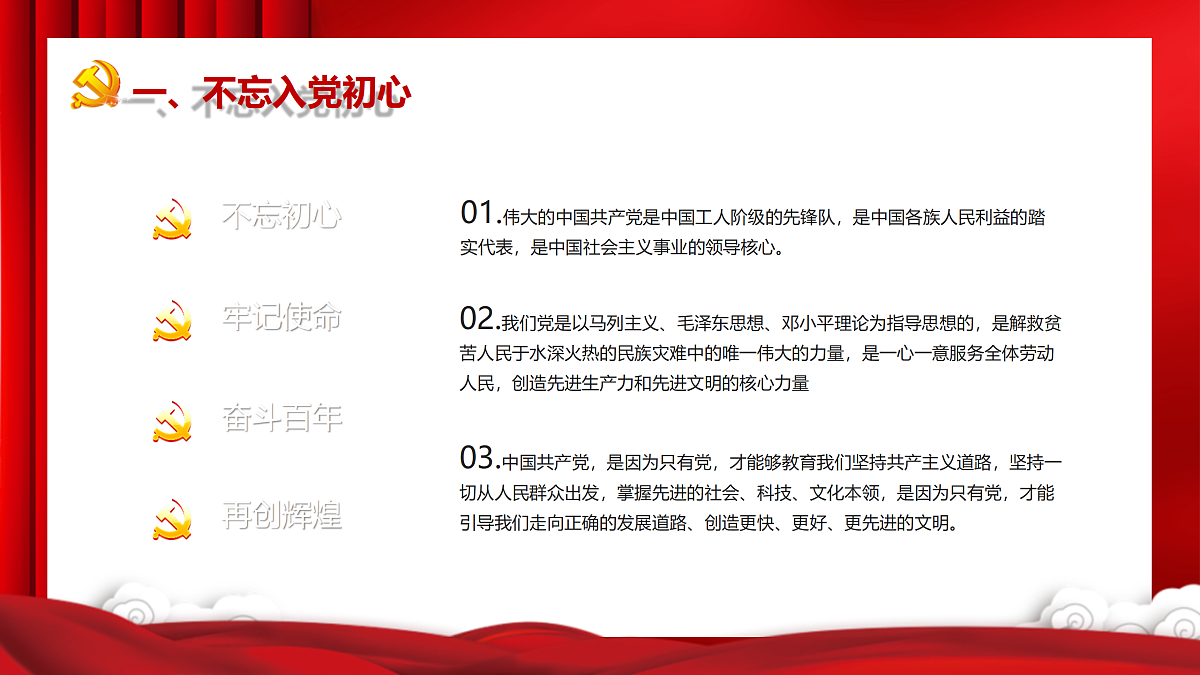 一、不忘入党初心

不忘初心

牢记使命

奋斗百年

再创辉煌

01.伟大的中国共产党是中国工人阶级的先锋队，是中国各族人民利益的踏实代表，是中国社会主义事业的领导核心。

02.我们党是以马列主义、毛泽东思想、邓小平理论为指导思想的，是解救贫苦人民于水深火热的民族灾难中的唯一伟大的力量，是一心一意服务全体劳动人民，创造先进生产力和先进文明的核心力量

03.中国共产党，是因为只有党，才能够教育我们坚持共产主义道路，坚持一切从人民群众出发，掌握先进的社会、科技、文化本领，是因为只有党，才能引导我们走向正确的发展道路、创造更快、更好、更先进的文明。